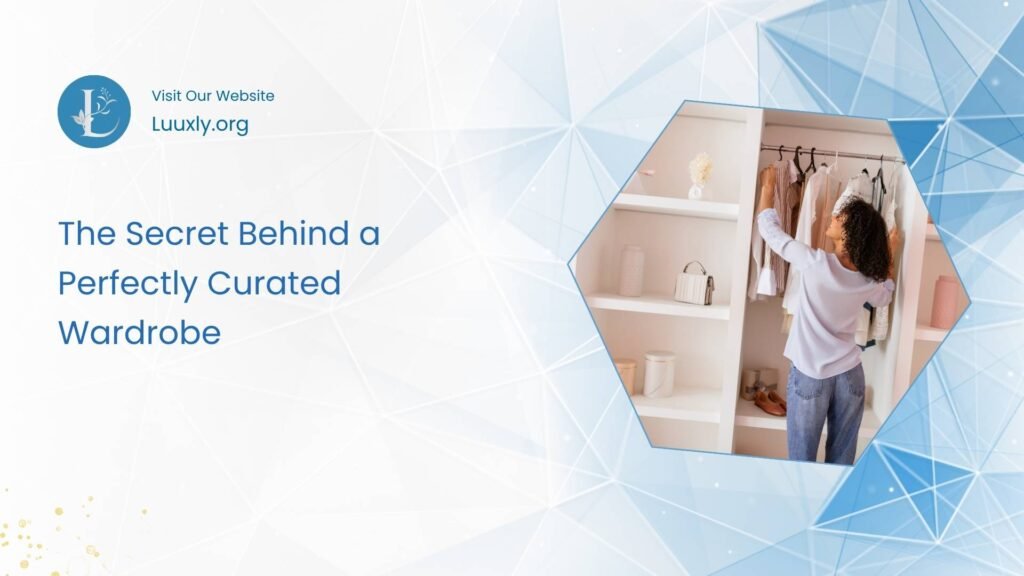 L

Visit Our Website
Luuxly.org

The Secret Behind a Perfectly Curated Wardrobe